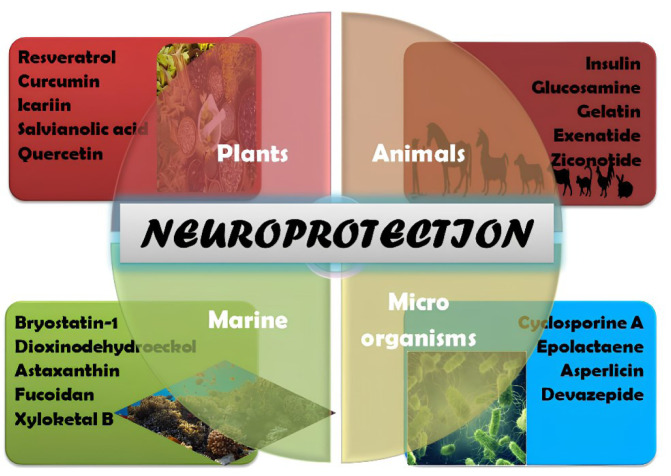 Resveratrol
Curcumin
Icariin
Salvianolic acid
Quercetin

Plants

Animals

Insulin
Glucosamine
Gelatin
Exenatide
Ziconotide

NEUROPROTECTION

Marine

Micro organisms

Bryostatin-1
Dioxinodehydroeckol
Astaxanthin
Fucoidan
Xyloketal B

Cyclosporine A
Epolactaene
Asperlicin
Devazepide